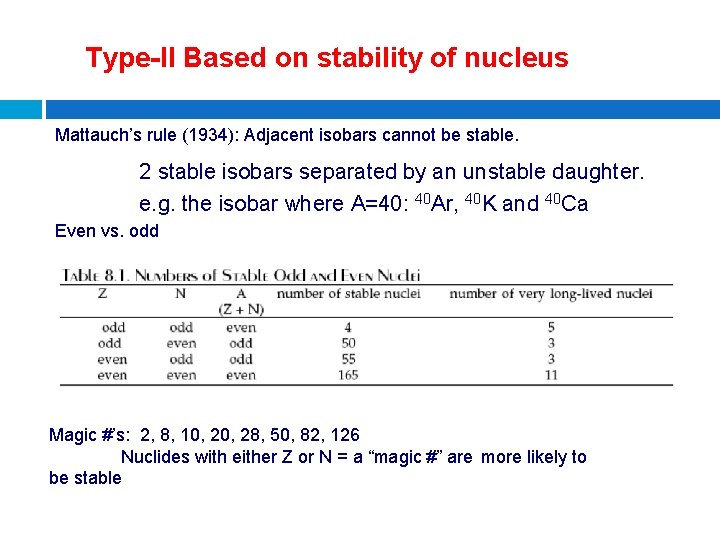 Type-II Based on stability of nucleus

Mattauch's rule (1934): Adjacent isobars cannot be stable.

2 stable isobars separated by an unstable daughter.
e.g. the isobar where A=40: $^{40}$Ar, $^{40}$K and $^{40}$Ca

Even vs. odd

Table 8.1. Numbers of Stable Odd and Even Nuclei

| Z | N | A (Z + N) | number of stable nuclei | number of very long-lived nuclei |
|---|---|---|---|---|
| odd | odd | even | 4 | 5 |
| odd | even | odd | 50 | 3 |
| even | odd | odd | 55 | 3 |
| even | even | even | 165 | 11 |

Magic #'s: 2, 8, 10, 20, 28, 50, 82, 126
Nuclides with either Z or N = a "magic #" are more likely to be stable